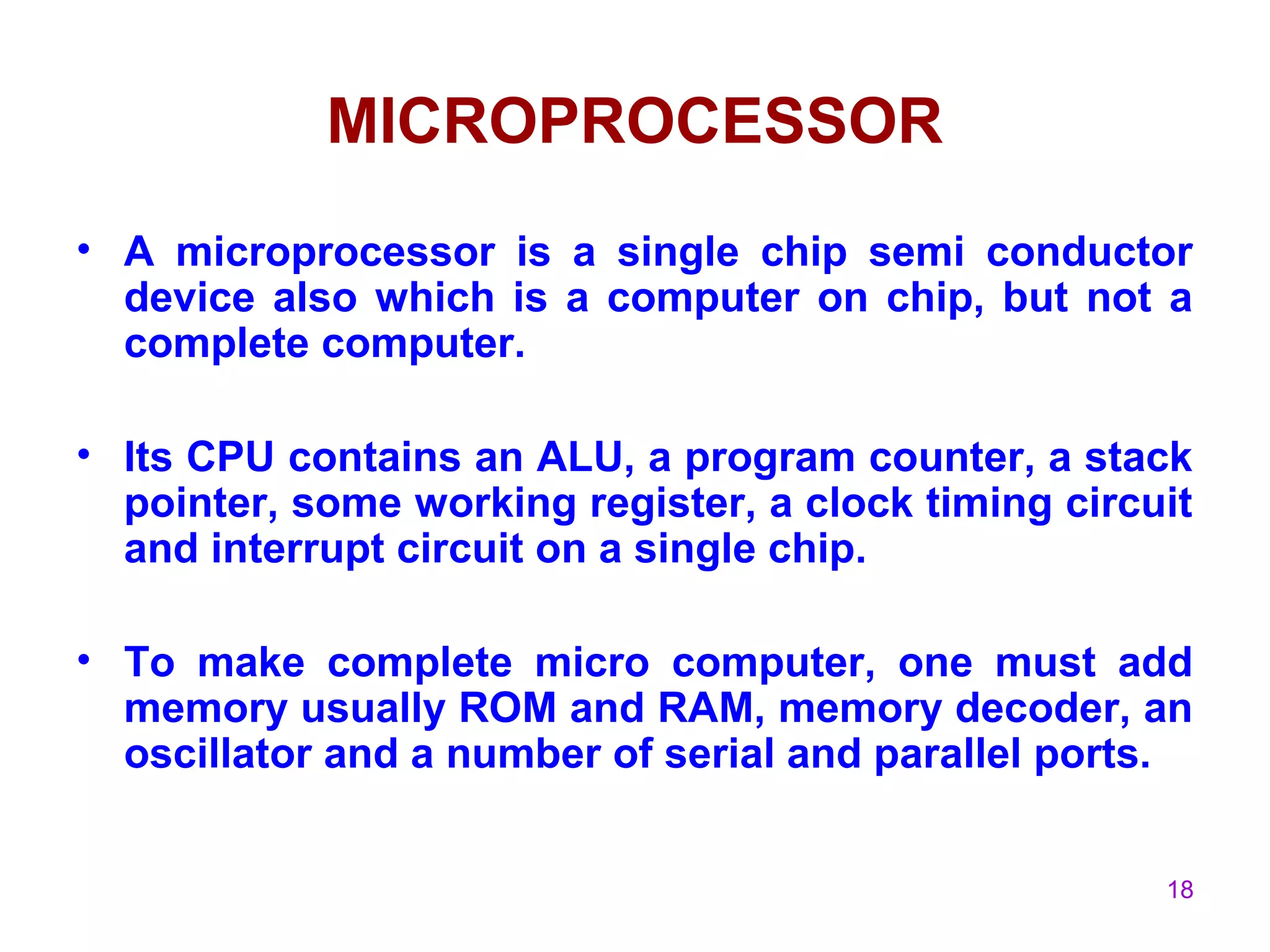 MICROPROCESSOR

• A microprocessor is a single chip semi conductor device also which is a computer on chip, but not a complete computer.

• Its CPU contains an ALU, a program counter, a stack pointer, some working register, a clock timing circuit and interrupt circuit on a single chip.

• To make complete micro computer, one must add memory usually ROM and RAM, memory decoder, an oscillator and a number of serial and parallel ports.

18